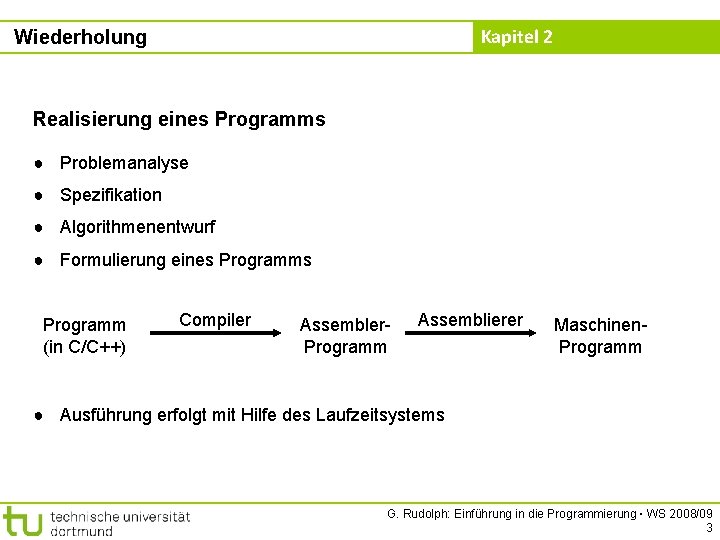 Wiederholung

Kapitel 2

Realisierung eines Programms

● Problemanalyse

● Spezifikation

● Algorithmenentwurf

● Formulierung eines Programms

Programm (in C/C++)

Compiler

Assembler-Programm

Assemblierer

Maschinen-Programm

● Ausführung erfolgt mit Hilfe des Laufzeitsystems

tu technische universität dortmund

G. Rudolph: Einführung in die Programmierung ▪ WS 2008/09

3